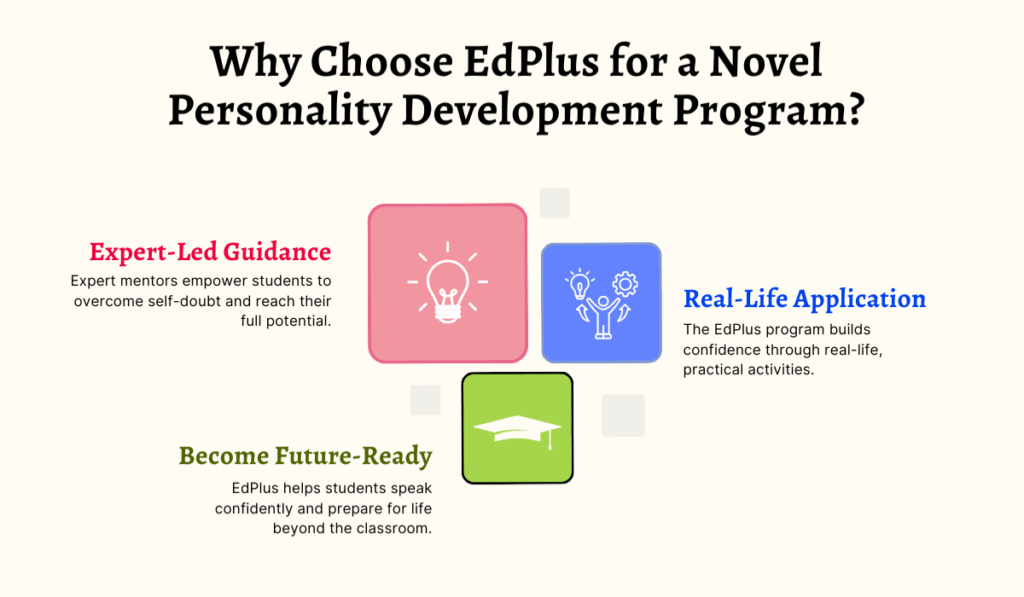 Why Choose EdPlus for a Novel Personality Development Program?

Expert-Led Guidance

Expert mentors empower students to overcome self-doubt and reach their full potential.

Real-Life Application

The EdPlus program builds confidence through real-life, practical activities.

Become Future-Ready

EdPlus helps students speak confidently and prepare for life beyond the classroom.